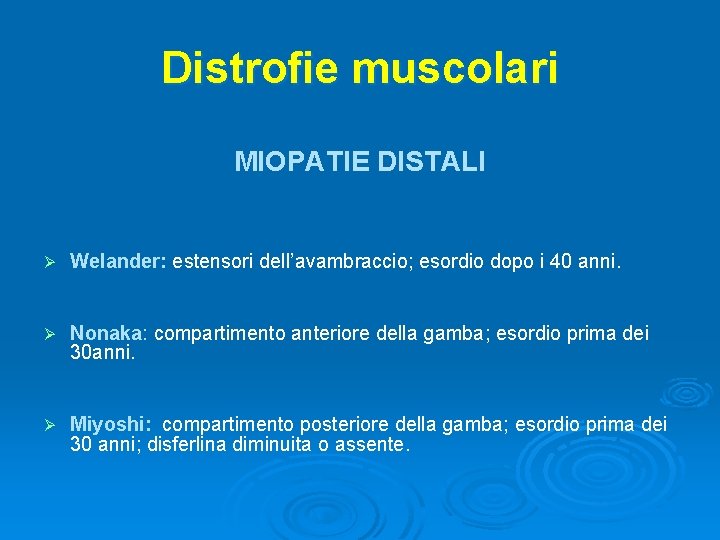 Distrofie muscolari

MIOPATIE DISTALI

➢ Welander: estensori dell’avambraccio; esordio dopo i 40 anni.

➢ Nonaka: compartimento anteriore della gamba; esordio prima dei 30anni.

➢ Miyoshi: compartimento posteriore della gamba; esordio prima dei 30 anni; disferlina diminuita o assente.